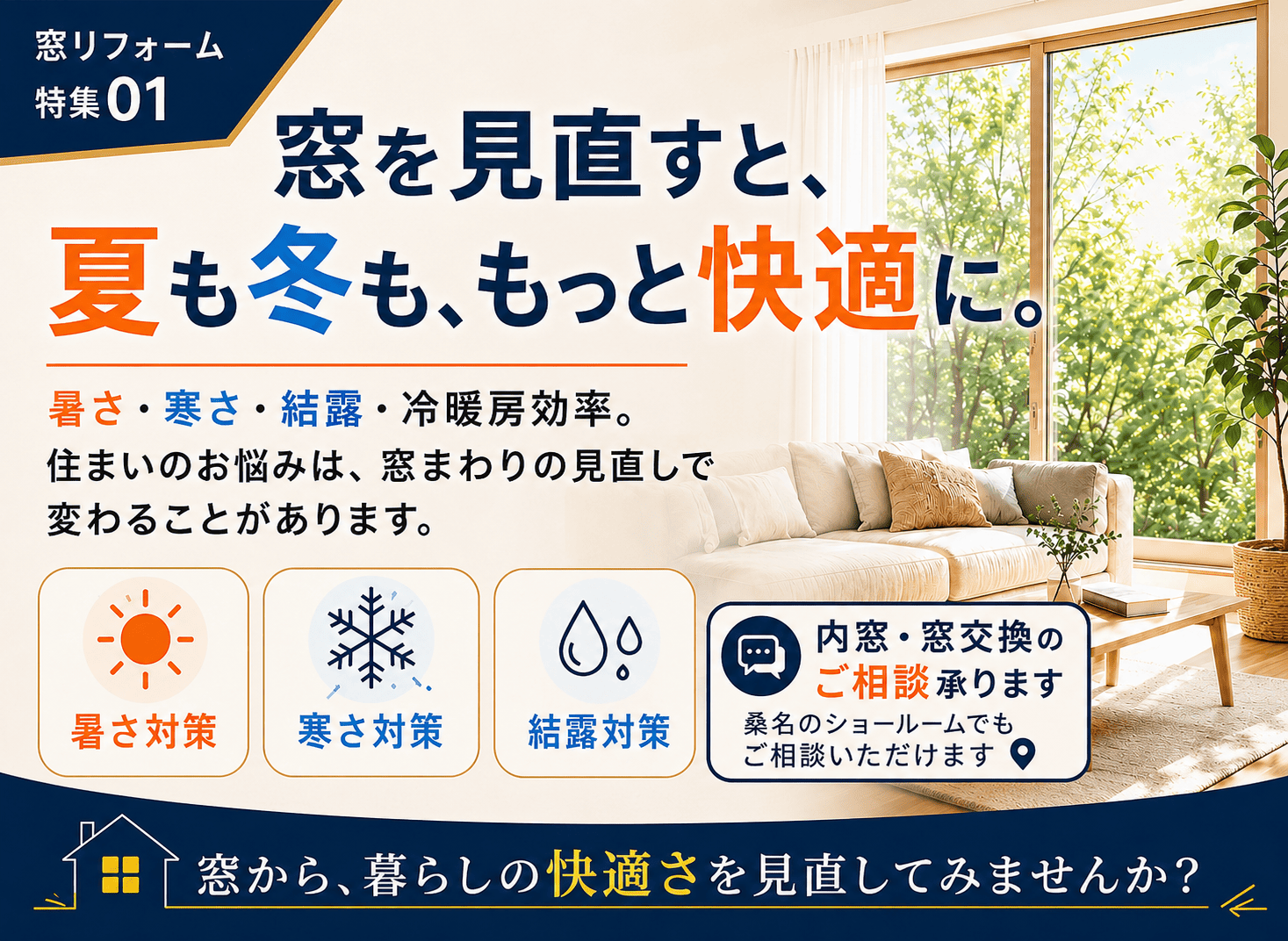 窓リフォーム
特集01

窓を見直すと、
夏も冬も、もっと快適に。

暑さ・寒さ・結露・冷暖房効率。
住まいのお悩みは、窓まわりの見直しで変わることがあります。

暑さ対策

寒さ対策

結露対策

内窓・窓交換の
ご相談承ります
桑名のショールームでも
ご相談いただけます

窓から、暮らしの快適さを見直してみませんか?